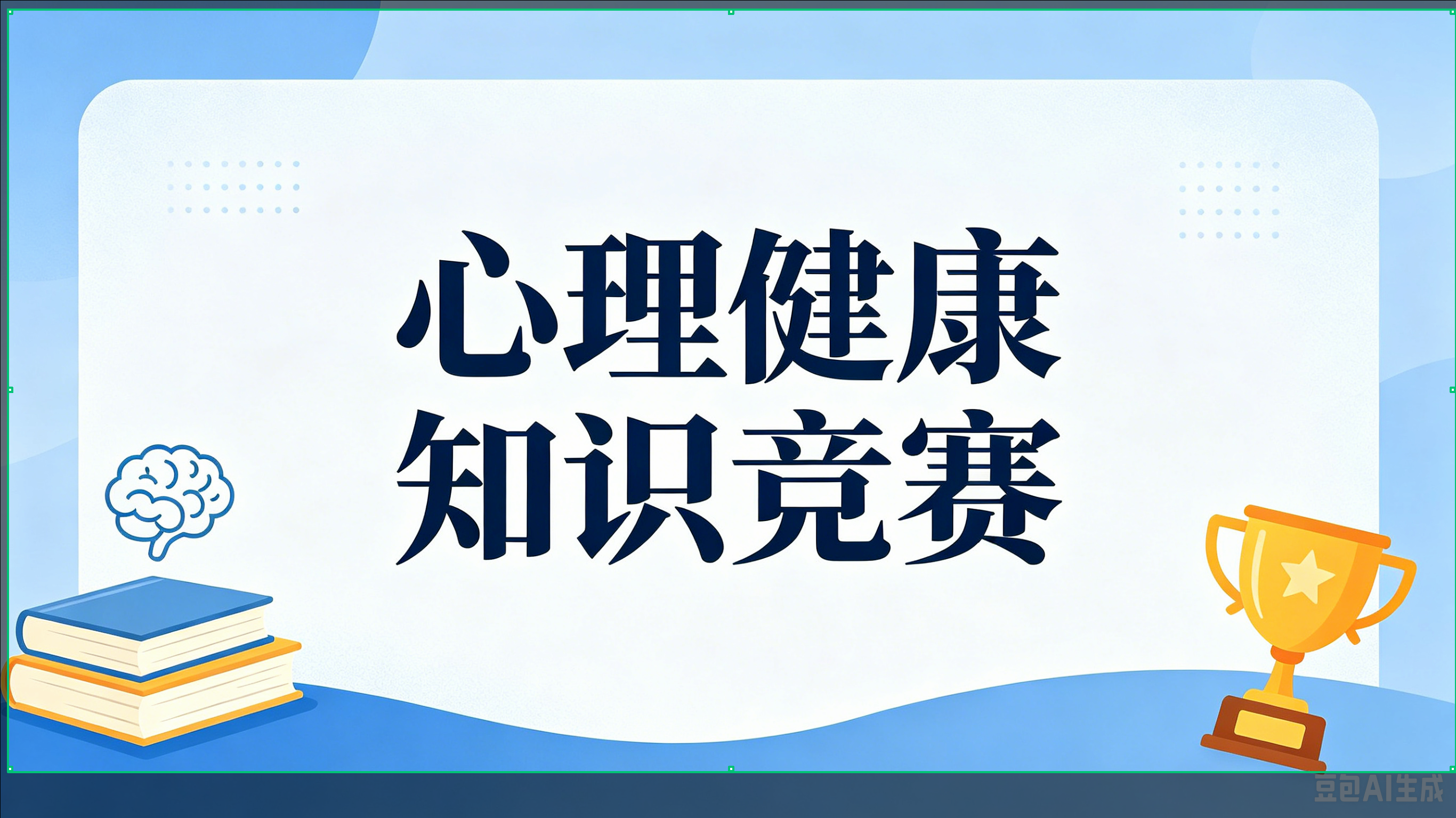 心理健康
知识竞赛

豆包AI生成